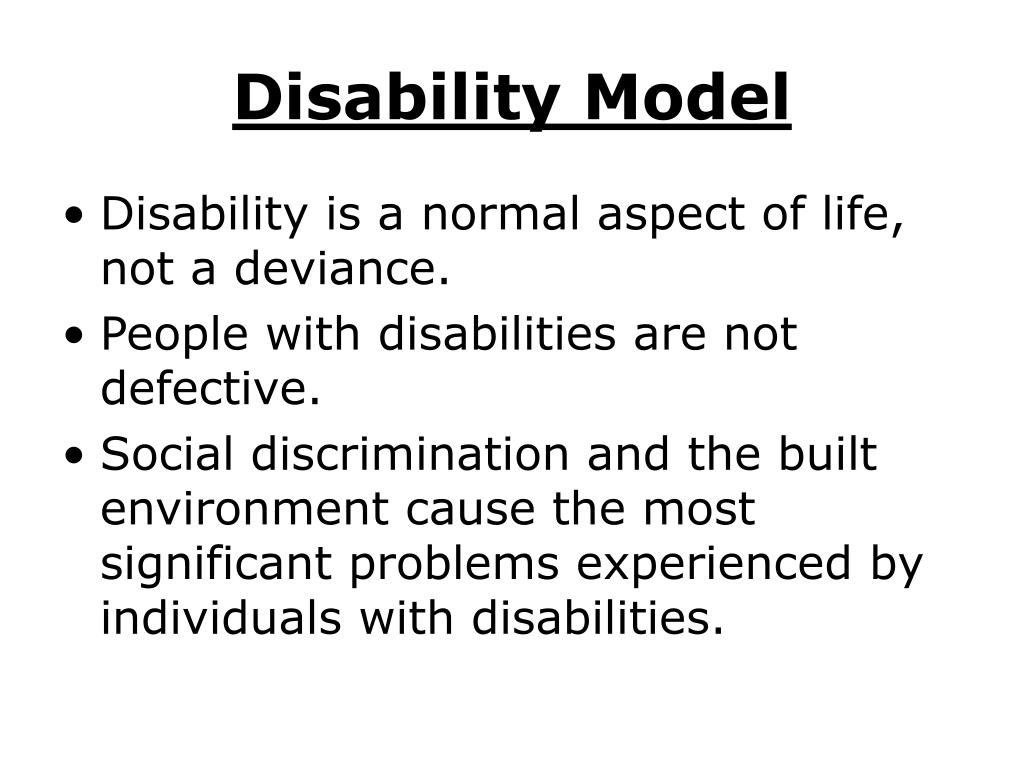 Disability Model

• Disability is a normal aspect of life, not a deviance.
• People with disabilities are not defective.
• Social discrimination and the built environment cause the most significant problems experienced by individuals with disabilities.